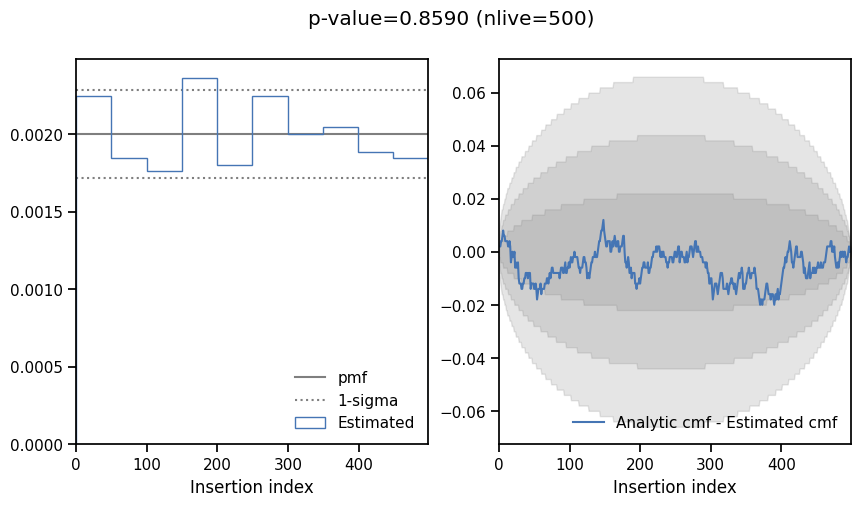 p-value=0.8590 (nlive=500)

0.0020
0.0015
0.0010
0.0005
0.0000

pmf
1-sigma
Estimated

0
100
200
300
400
Insertion index

0.06
0.04
0.02
0.00
−0.02
−0.04
−0.06

Analytic cmf - Estimated cmf

0
100
200
300
400
Insertion index